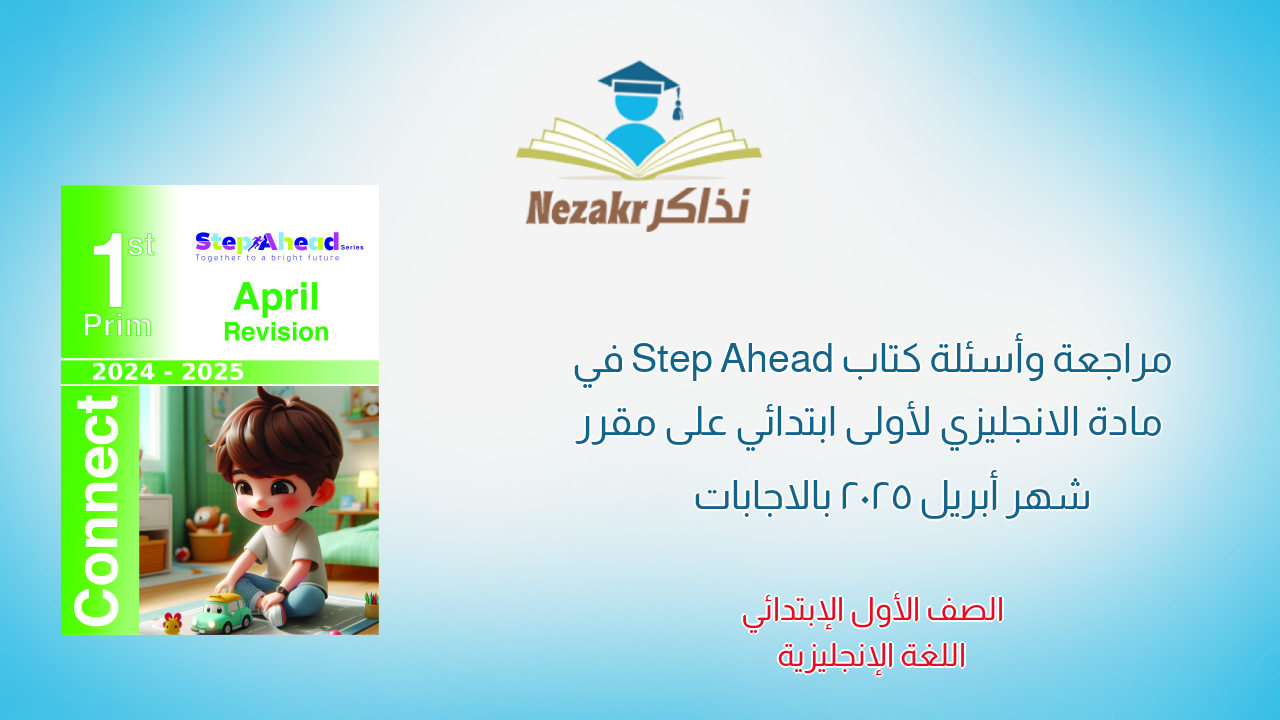 Nezakr نذاكر

1st Prim

Step Ahead Series
Together to a bright future

April Revision

2024 - 2025

Connect

مراجعة وأسئلة كتاب Step Ahead في مادة الانجليزي لأولى ابتدائي على مقرر شهر أبريل ٢٠٢٥ بالاجابات

الصف الأول الإبتدائي
اللغة الإنجليزية